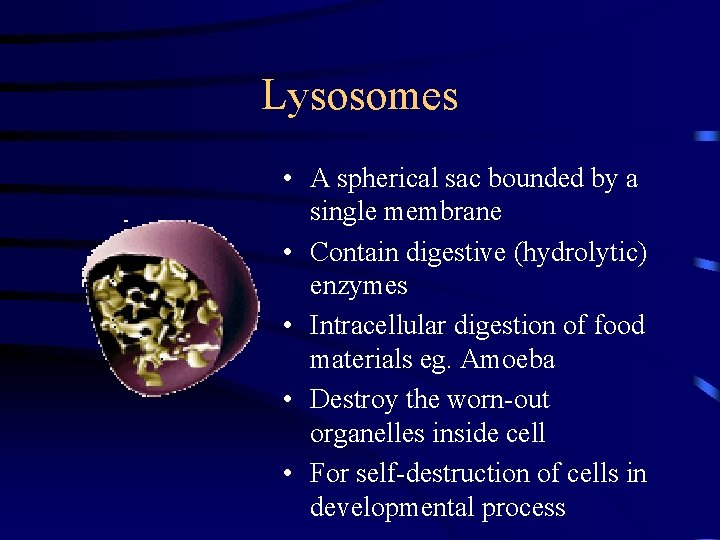 Lysosomes

• A spherical sac bounded by a single membrane
• Contain digestive (hydrolytic) enzymes
• Intracellular digestion of food materials eg. Amoeba
• Destroy the worn-out organelles inside cell
• For self-destruction of cells in developmental process